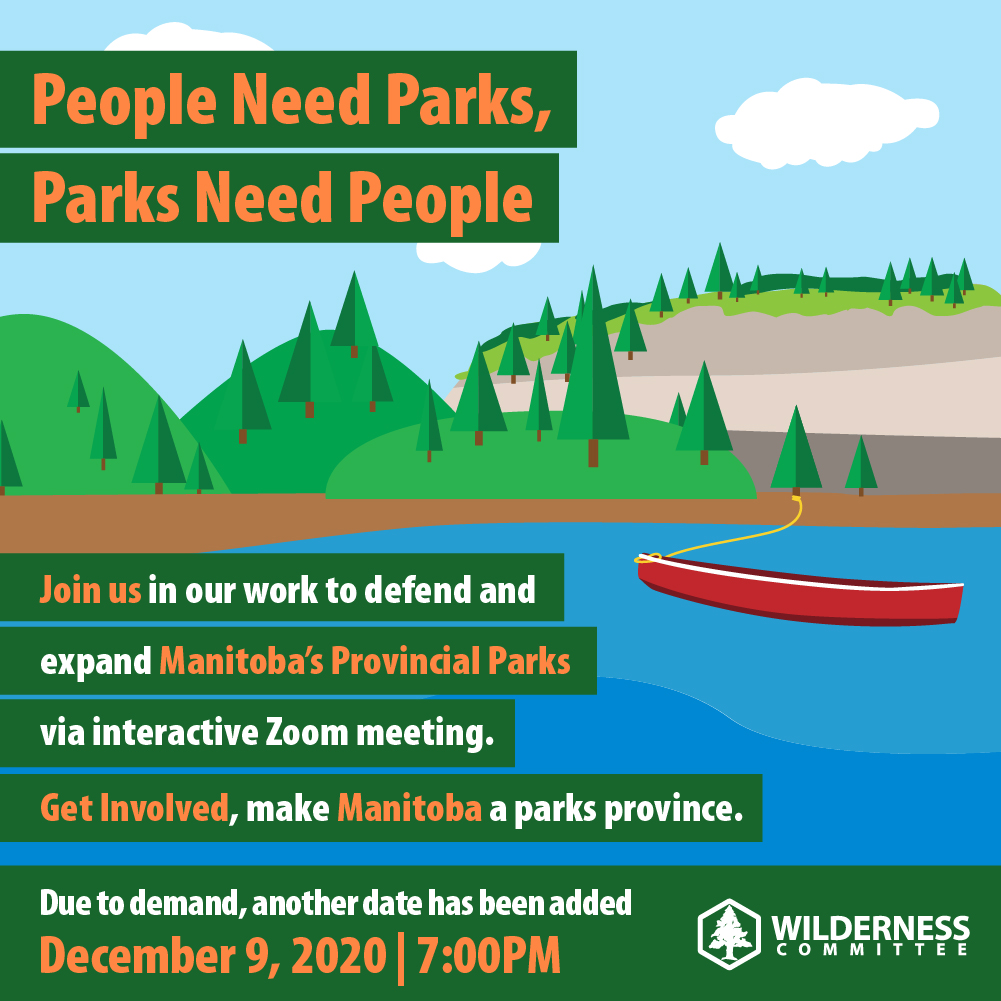 People Need Parks,
Parks Need People

Join us in our work to defend and expand Manitoba's Provincial Parks via interactive Zoom meeting.

Get Involved, make Manitoba a parks province.

Due to demand, another date has been added
December 9, 2020 | 7:00PM

WILDERNESS
COMMITTEE